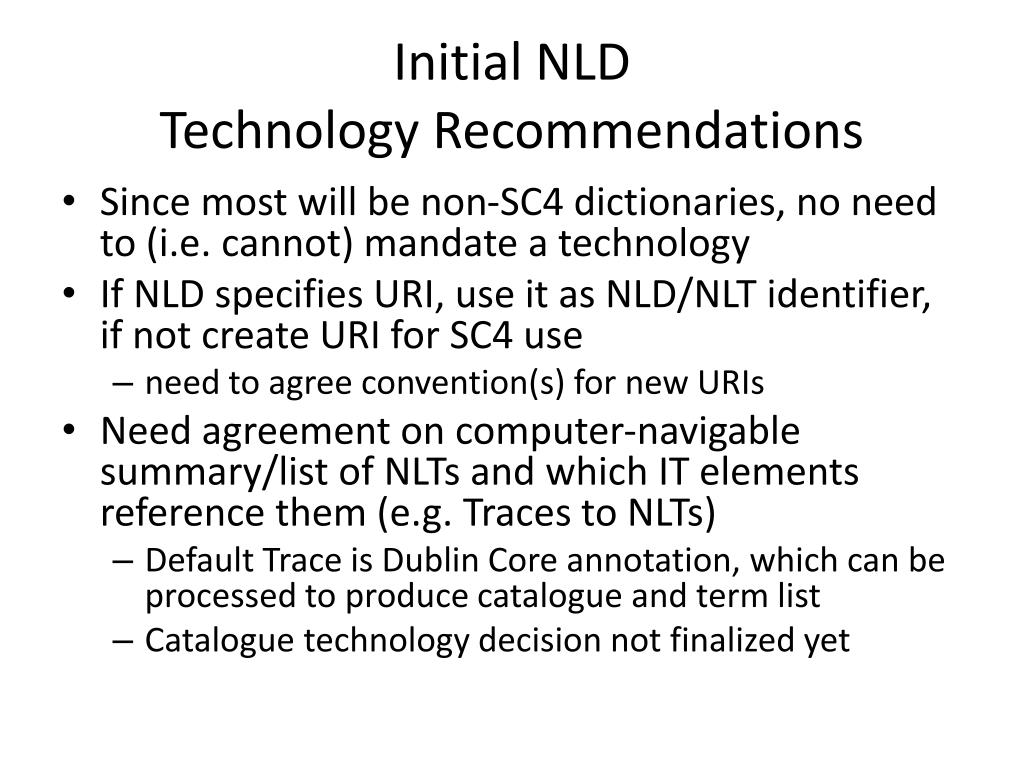 Initial NLD
Technology Recommendations

• Since most will be non-SC4 dictionaries, no need to (i.e. cannot) mandate a technology
• If NLD specifies URI, use it as NLD/NLT identifier, if not create URI for SC4 use
  – need to agree convention(s) for new URIs
• Need agreement on computer-navigable summary/list of NLTs and which IT elements reference them (e.g. Traces to NLTs)
  – Default Trace is Dublin Core annotation, which can be processed to produce catalogue and term list
  – Catalogue technology decision not finalized yet